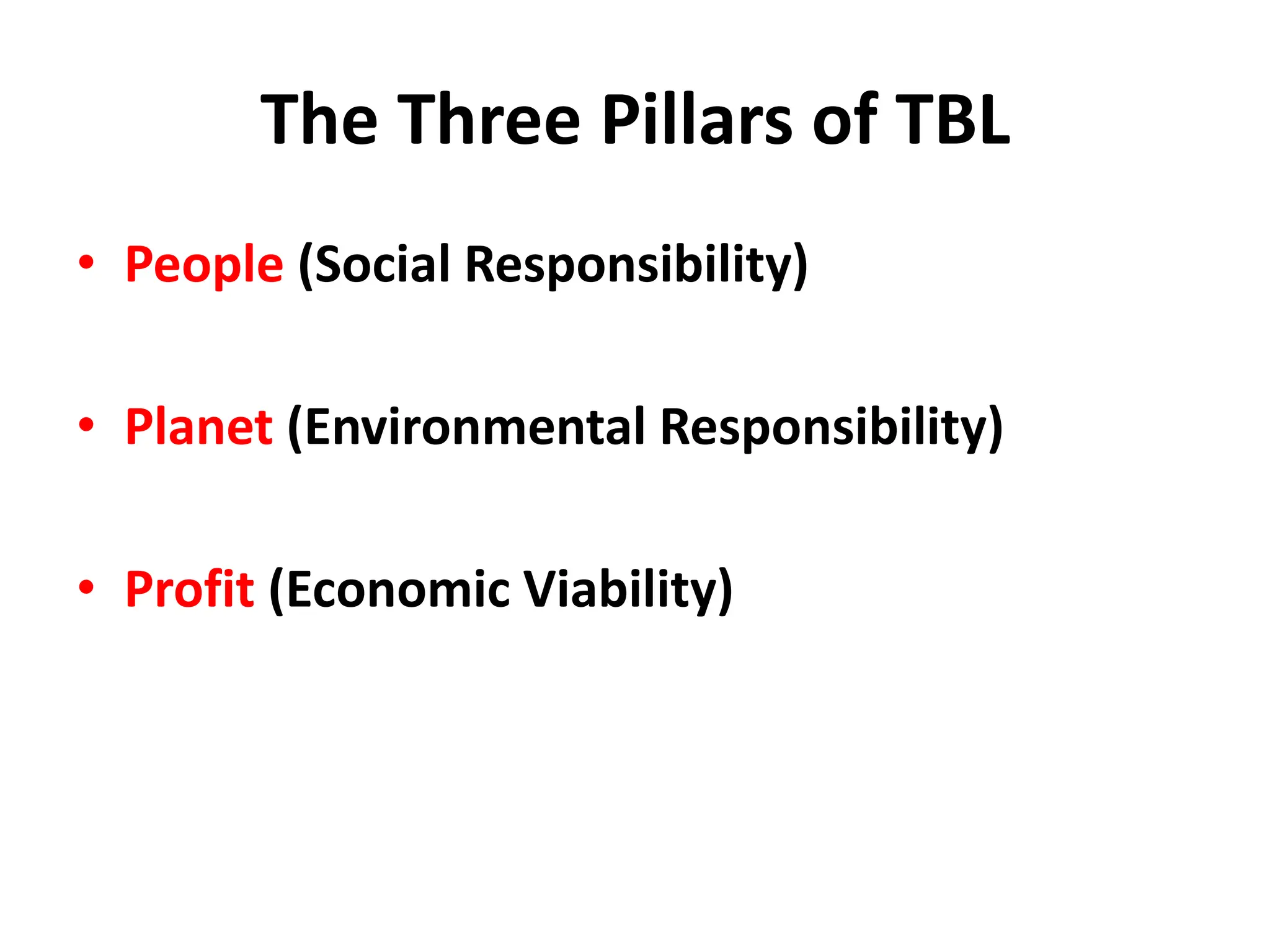 The Three Pillars of TBL

• People (Social Responsibility)

• Planet (Environmental Responsibility)

• Profit (Economic Viability)